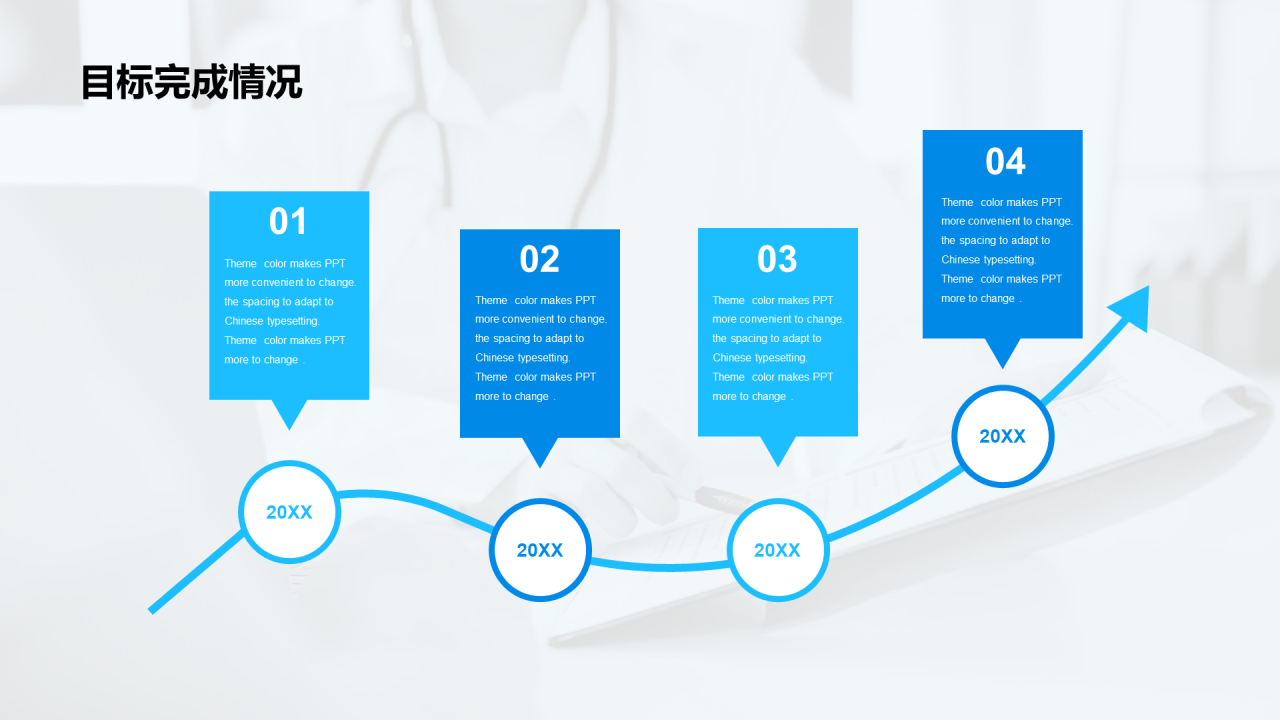 目标完成情况

01

Theme color makes PPT more convenient to change. the spacing to adapt to Chinese typesetting. Theme color makes PPT more to change .

20XX

02

Theme color makes PPT more convenient to change. the spacing to adapt to Chinese typesetting. Theme color makes PPT more to change .

20XX

03

Theme color makes PPT more convenient to change. the spacing to adapt to Chinese typesetting. Theme color makes PPT more to change .

20XX

04

Theme color makes PPT more convenient to change. the spacing to adapt to Chinese typesetting. Theme color makes PPT more to change .

20XX